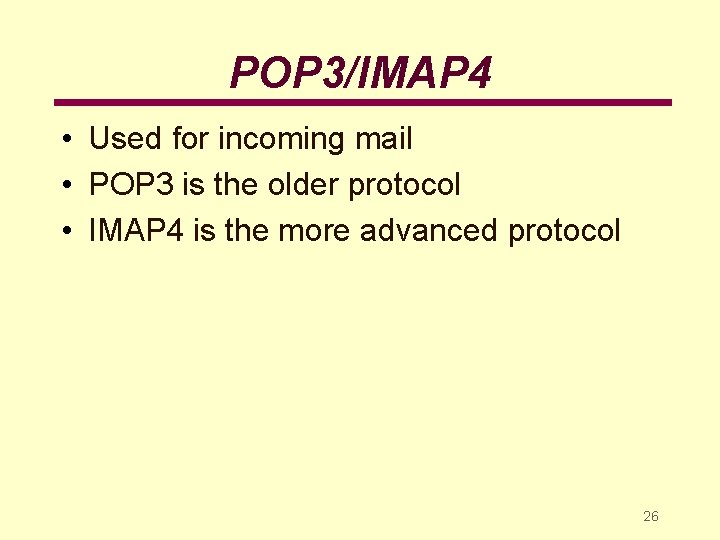 POP3/IMAP4

• Used for incoming mail
• POP3 is the older protocol
• IMAP4 is the more advanced protocol

26